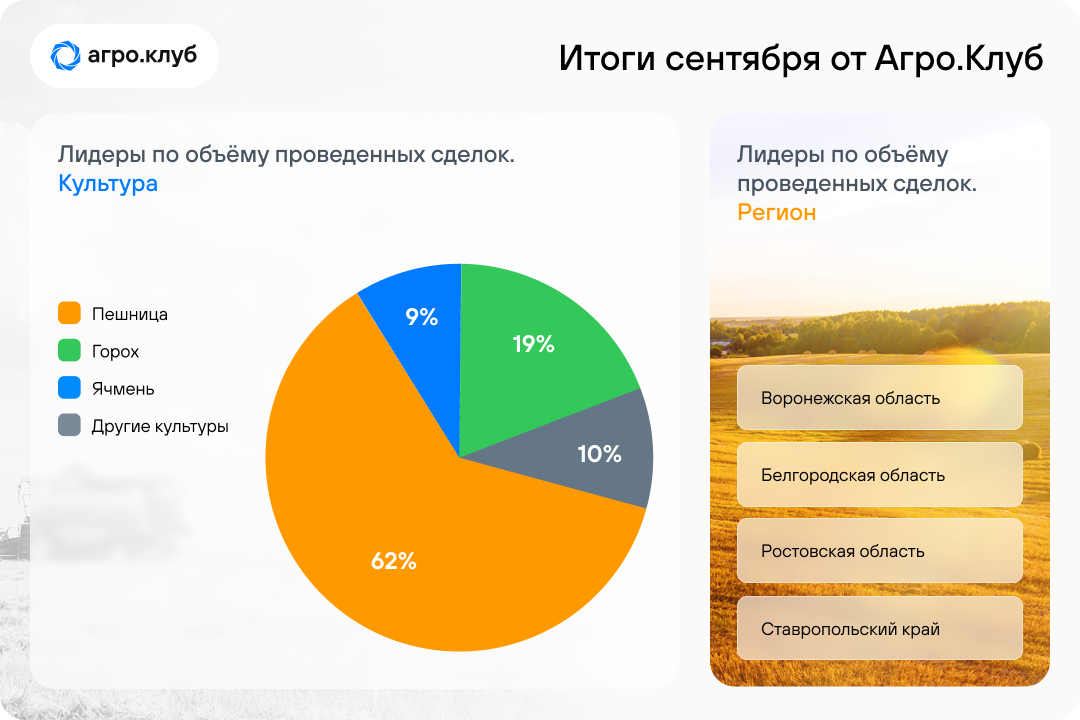 агро.клуб

Итоги сентября от Агро.Клуб

Лидеры по объёму проведенных сделок.
Культура

Пешница
Горох
Ячмень
Другие культуры

9%
19%
10%
62%

Лидеры по объёму проведенных сделок.
Регион

Воронежская область
Белгородская область
Ростовская область
Ставропольский край